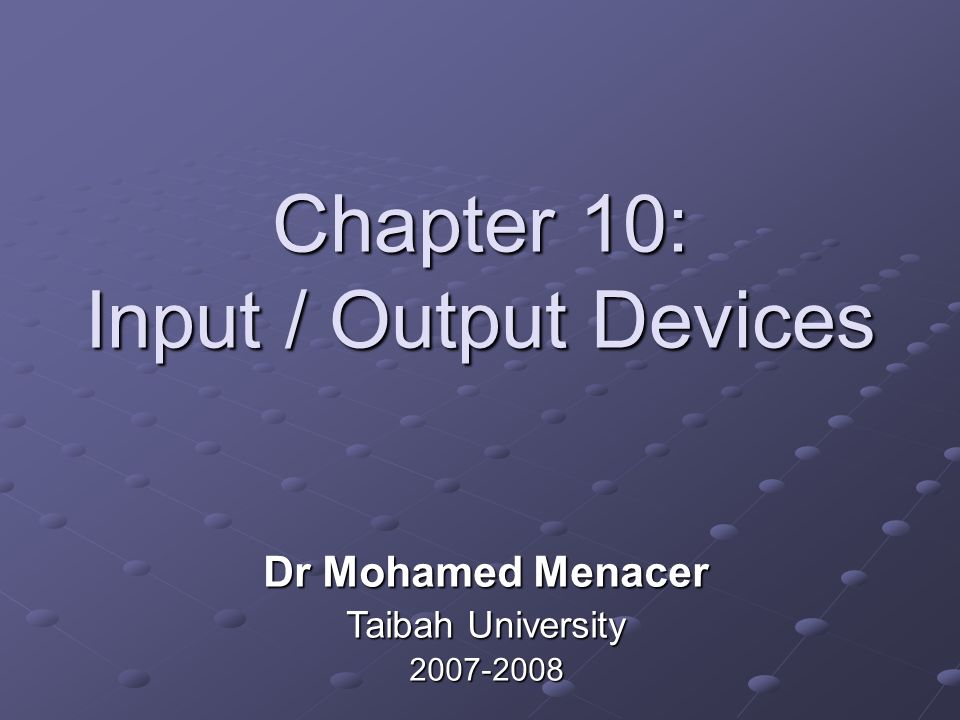 Chapter 10:
Input / Output Devices

Dr Mohamed Menacer
Taibah University
2007-2008